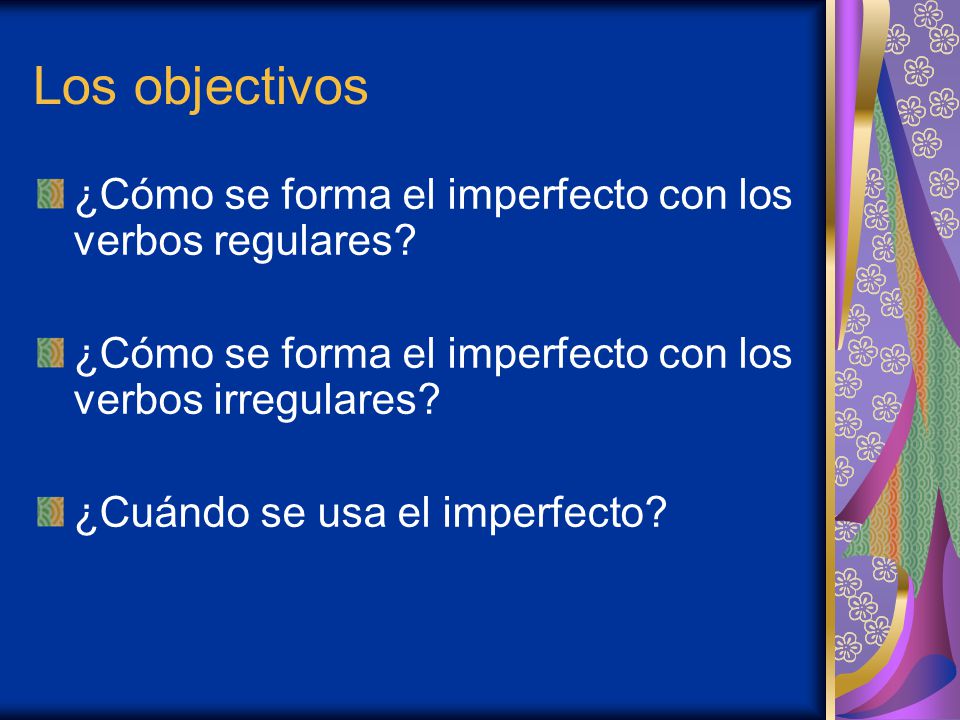 Los objectivos

¿Cómo se forma el imperfecto con los verbos regulares?

¿Cómo se forma el imperfecto con los verbos irregulares?

¿Cuándo se usa el imperfecto?